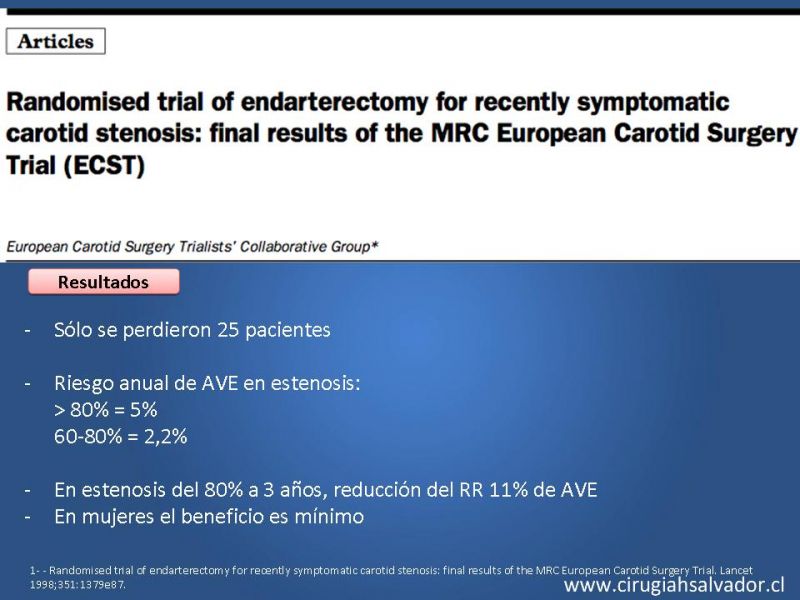 Articles

Randomised trial of endarterectomy for recently symptomatic carotid stenosis: final results of the MRC European Carotid Surgery Trial (ECST)

European Carotid Surgery Trialists' Collaborative Group*

Resultados

- Sólo se perdieron 25 pacientes

- Riesgo anual de AVE en estenosis:
> 80% = 5%
60-80% = 2,2%

- En estenosis del 80% a 3 años, reducción del RR 11% de AVE
- En mujeres el beneficio es mínimo

1- - Randomised trial of endarterectomy for recently symptomatic carotid stenosis: final results of the MRC European Carotid Surgery Trial. Lancet 1998;351:1379e87.

www.cirugiahsalvador.cl